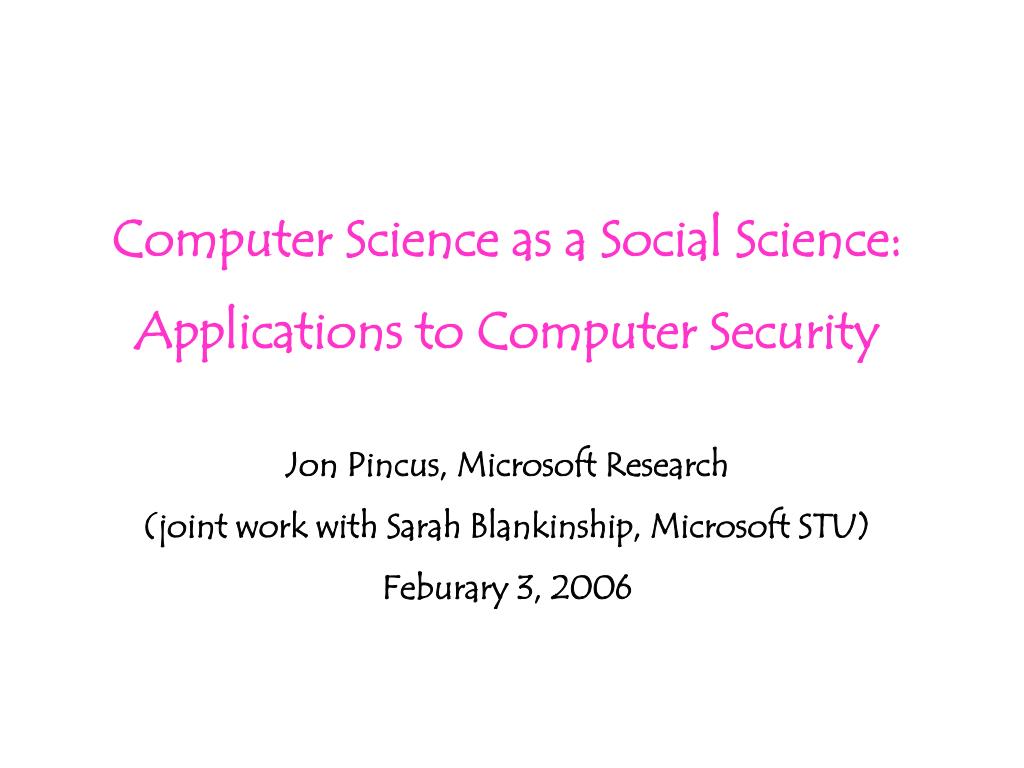 Computer Science as a Social Science: Applications to Computer Security

Jon Pincus, Microsoft Research
(joint work with Sarah Blankinship, Microsoft STU)
Feburary 3, 2006